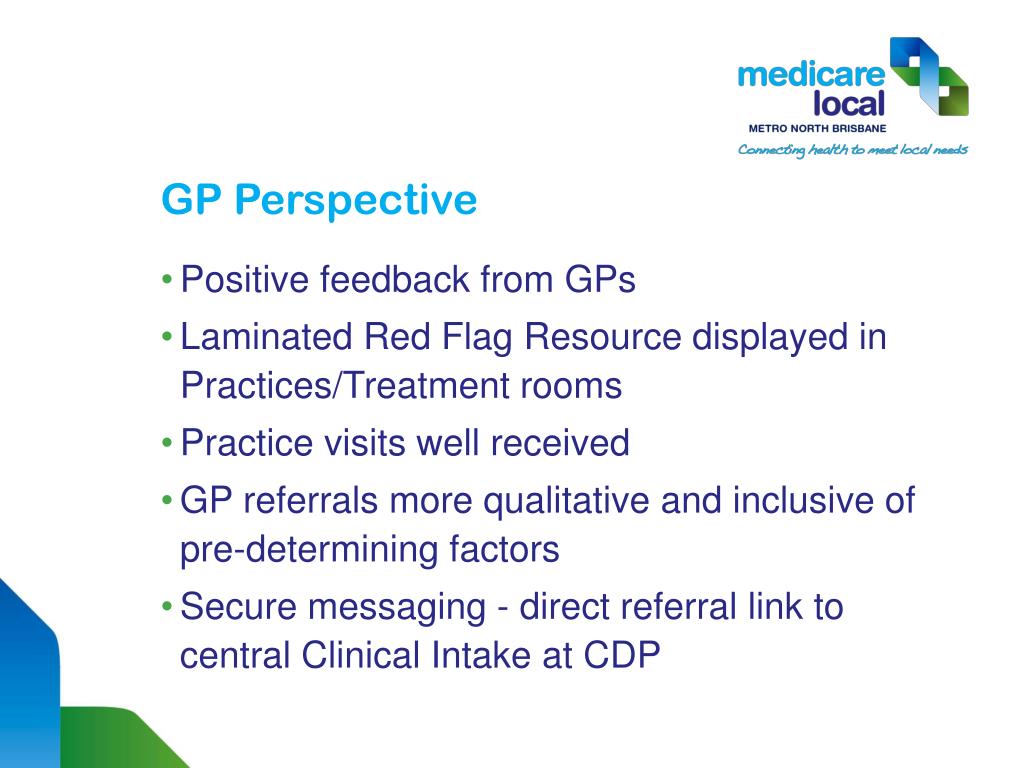 medicare local
METRO NORTH BRISBANE
Connecting health to meet local needs

GP Perspective

• Positive feedback from GPs
• Laminated Red Flag Resource displayed in Practices/Treatment rooms
• Practice visits well received
• GP referrals more qualitative and inclusive of pre-determining factors
• Secure messaging - direct referral link to central Clinical Intake at CDP